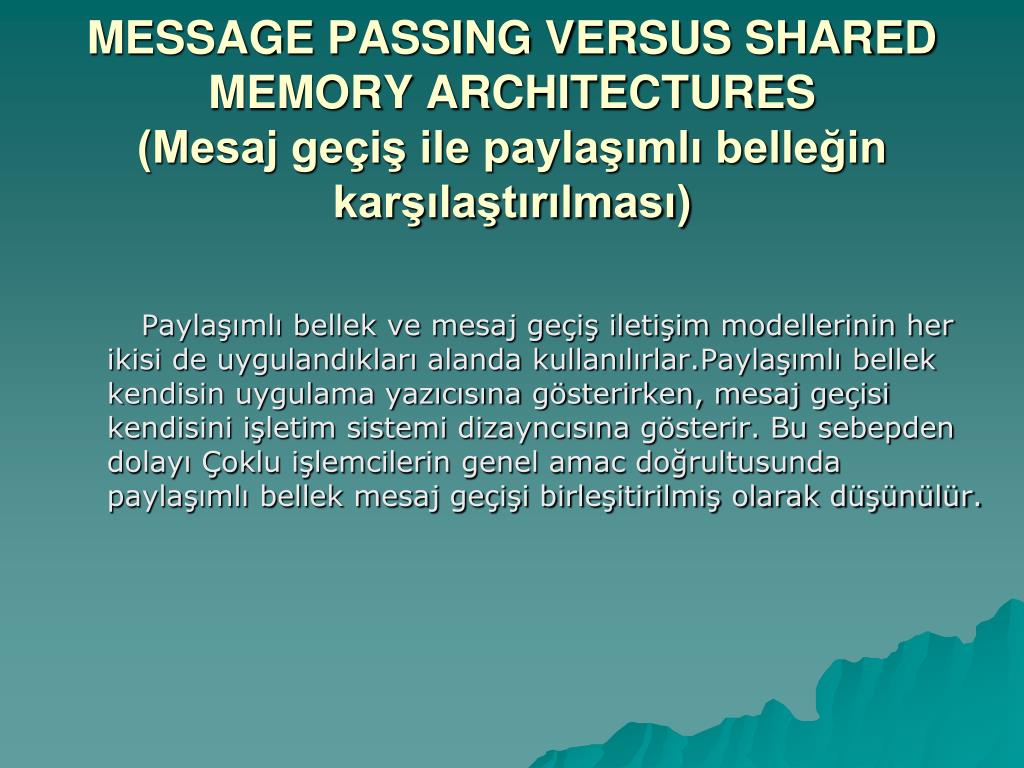 MESSAGE PASSING VERSUS SHARED MEMORY ARCHITECTURES
(Mesaj geçiş ile paylaşımlı belleğin karşılaştırılması)

Paylaşımlı bellek ve mesaj geçiş iletişim modellerinin her ikisi de uygulandıkları alanda kullanılırlar.Paylaşımlı bellek kendisin uygulama yazıcısına gösterirken, mesaj geçisi kendisini işletim sistemi dizayncısına gösterir. Bu sebepden dolayı Çoklu işlemcilerin genel amac doğrultusunda paylaşımlı bellek mesaj geçişi birleşitirilmiş olarak düşünülür.